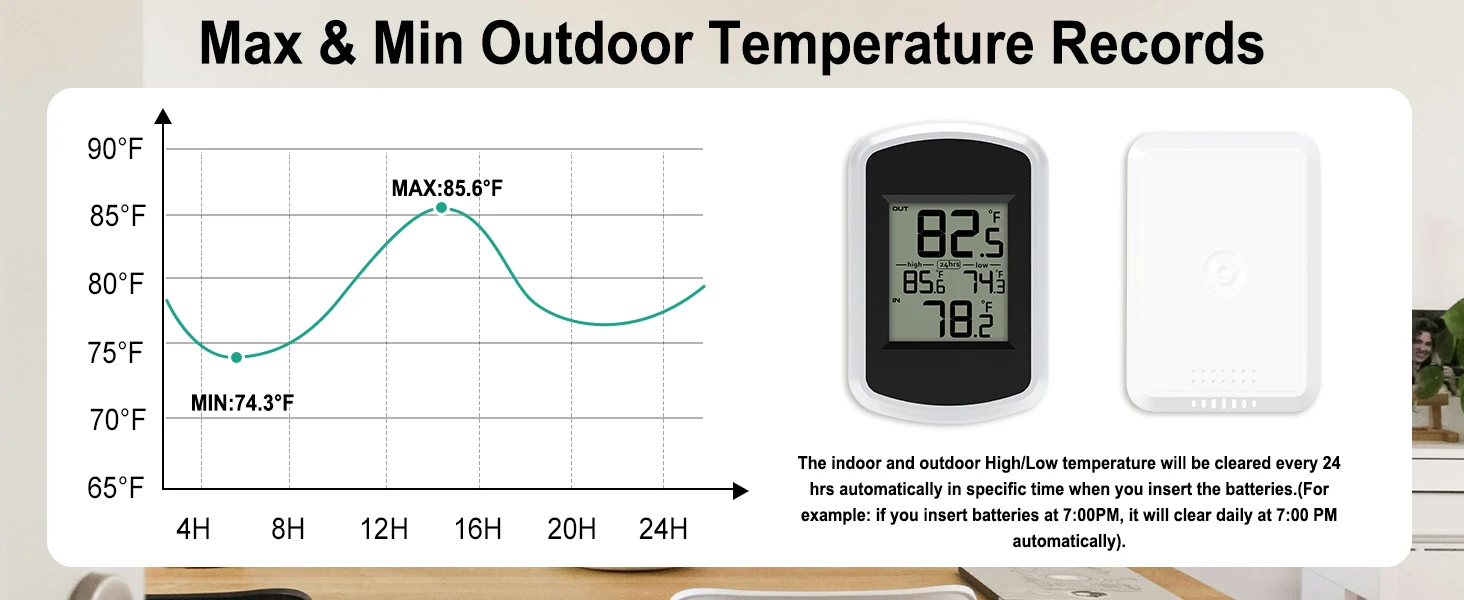 Max & Min Outdoor Temperature Records

90°F
85°F
80°F
75°F
70°F
65°F

MAX:85.6°F
MIN:74.3°F

4H 8H 12H 16H 20H 24H

OUT
82.5 °F
high 24hrs low
85.6 °F 74.3 °F
IN
78.2 °F

The indoor and outdoor High/Low temperature will be cleared every 24 hrs automatically in specific time when you insert the batteries.(For example: if you insert batteries at 7:00PM, it will clear daily at 7:00 PM automatically).